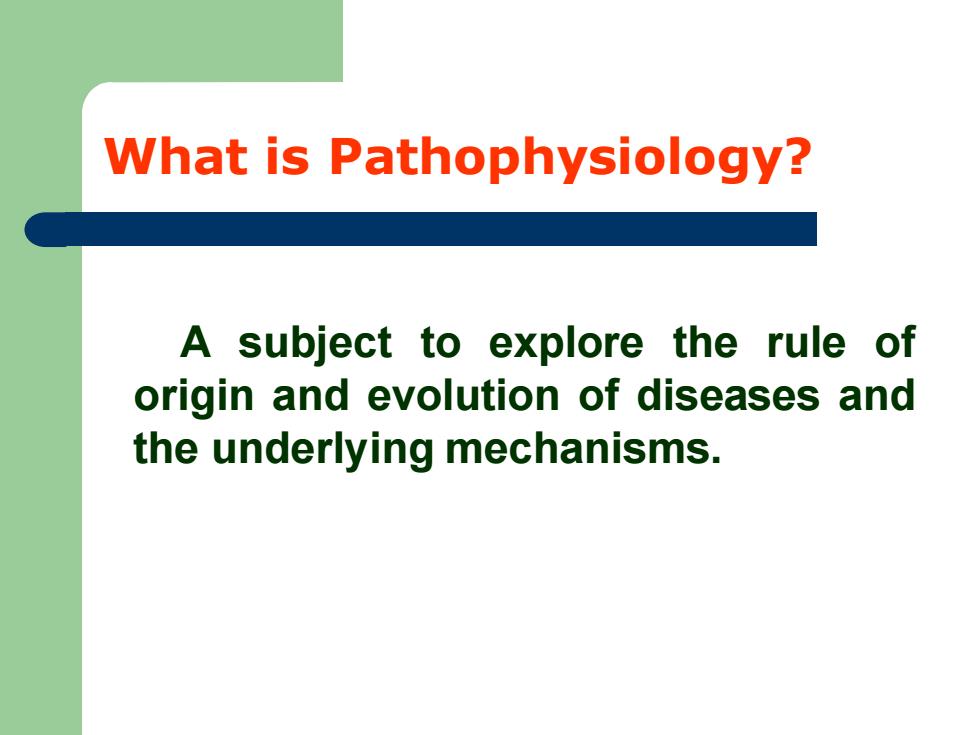 What is Pathophysiology?

A subject to explore the rule of origin and evolution of diseases and the underlying mechanisms.